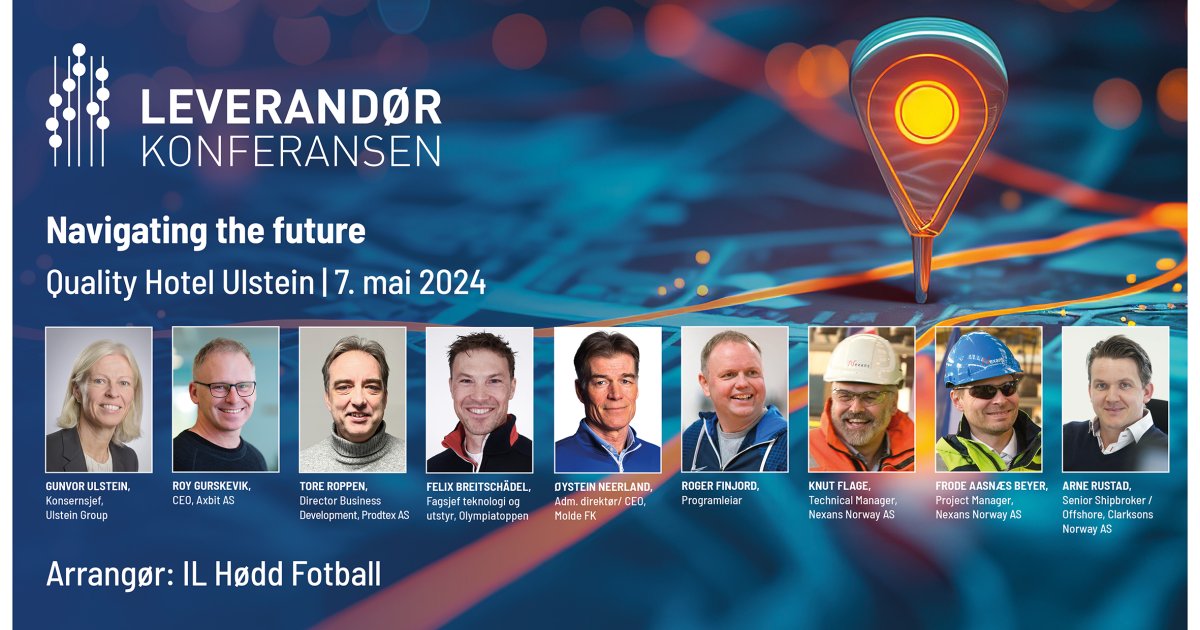 LEVERANDØR
KONFERANSEN

Navigating the future
Quality Hotel Ulstein | 7. mai 2024

GUNVOR ULSTEIN, Konsernsjef, Ulstein Group

ROY GURSKEVIK, CEO, Axbit AS

TORE ROPPEN, Director Business Development, Prodtex AS

FELIX BREITSCHÄDEL, Fagsjef teknologi og utstyr, Olympiatoppen

ØYSTEIN NEERLAND, Adm. direktør/ CEO, Molde FK

ROGER FINJORD, Programleiar

KNUT FLAGE, Technical Manager, Nexans Norway AS

FRODE AASNÆS BEYER, Project Manager, Nexans Norway AS

ARNE RUSTAD, Senior Shipbroker / Offshore, Clarksons Norway AS

Arrangør: IL Hødd Fotball